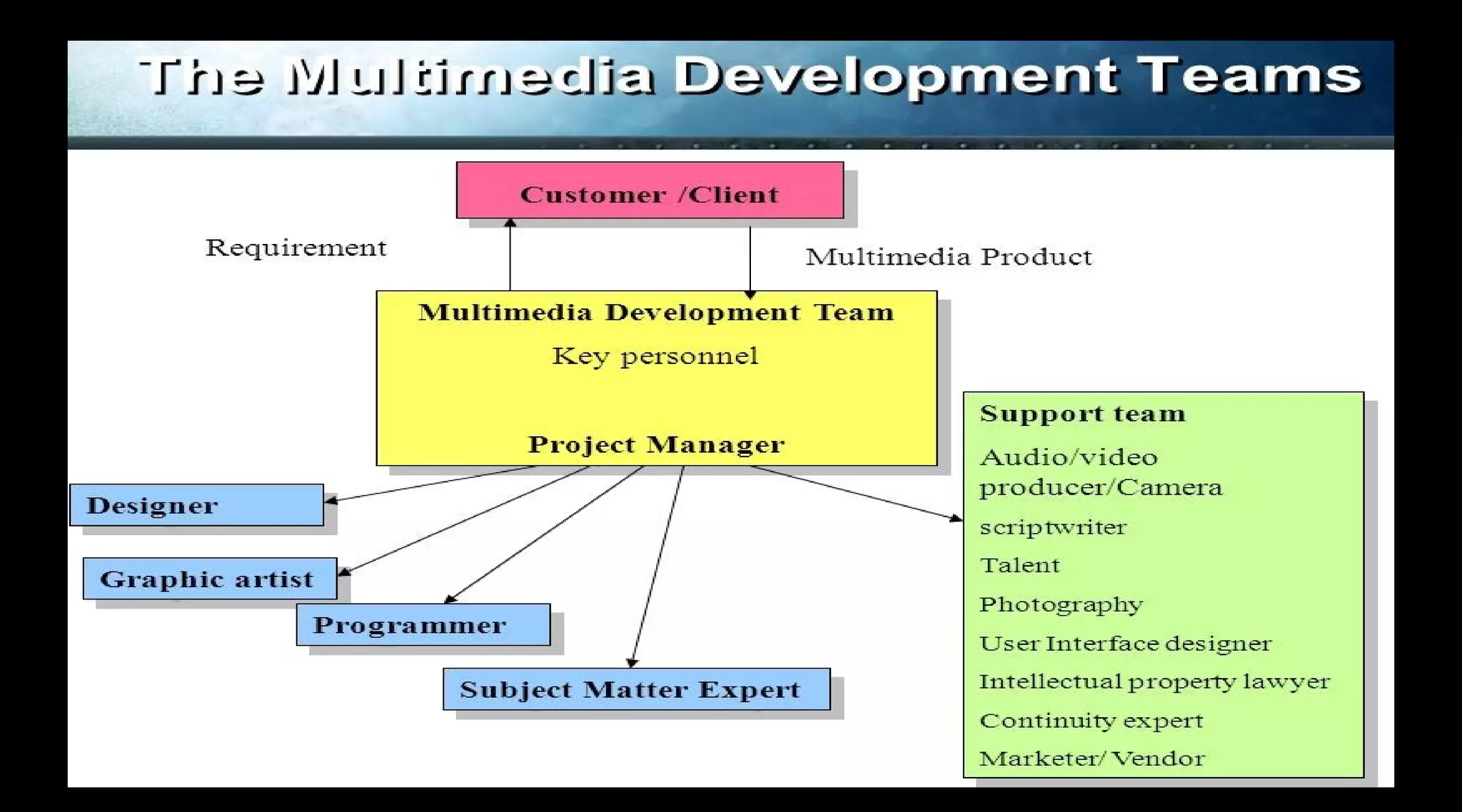 The Multimedia Development Teams

Customer /Client

Requirement

Multimedia Product

Multimedia Development Team

Key personnel

Project Manager

Designer

Graphic artist

Programmer

Subject Matter Expert

Support team

Audio/video producer/Camera

scriptwriter

Talent

Photography

User Interface designer

Intellectual property lawyer

Continuity expert

Marketer/ Vendor